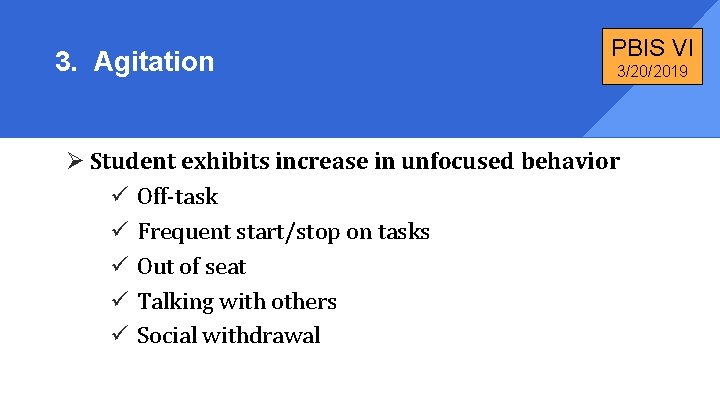 3. Agitation

PBIS VI
3/20/2019

➢ Student exhibits increase in unfocused behavior
✓ Off-task
✓ Frequent start/stop on tasks
✓ Out of seat
✓ Talking with others
✓ Social withdrawal